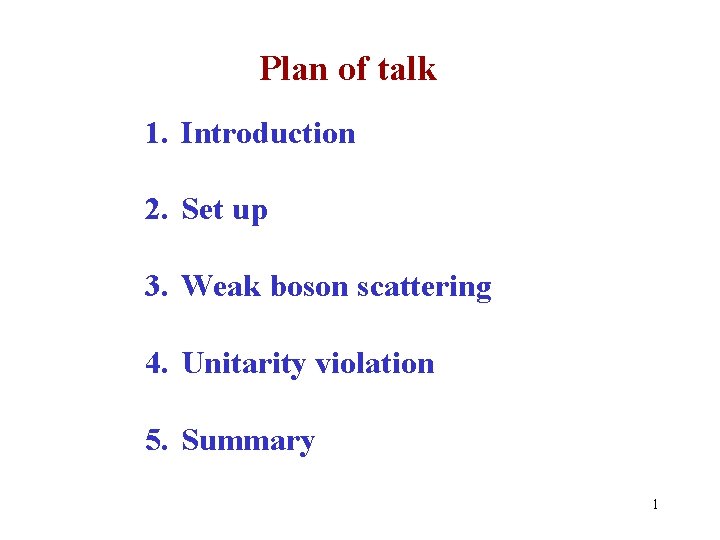 Plan of talk

1. Introduction

2. Set up

3. Weak boson scattering

4. Unitarity violation

5. Summary

1